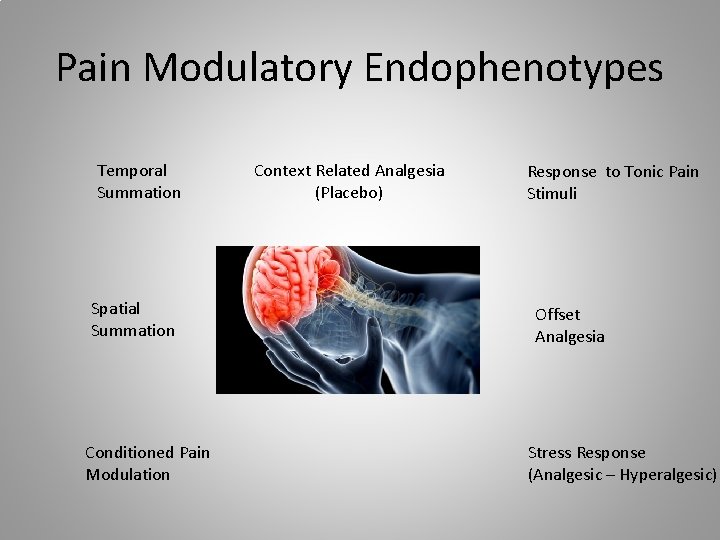 Pain Modulatory Endophenotypes

Temporal Summation

Context Related Analgesia (Placebo)

Response to Tonic Pain Stimuli

Spatial Summation

Offset Analgesia

Conditioned Pain Modulation

Stress Response (Analgesic – Hyperalgesic)